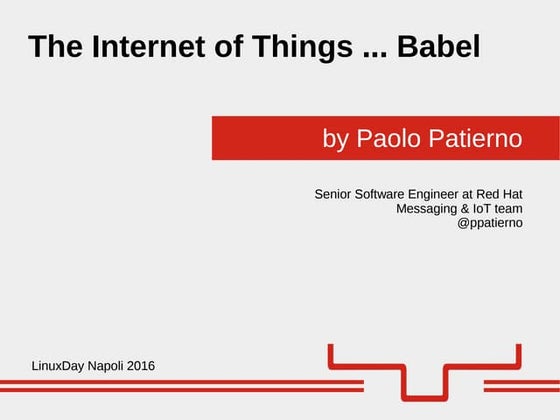 The Internet of Things ... Babel

by Paolo Patierno

Senior Software Engineer at Red Hat
Messaging & IoT team
@ppatierno

LinuxDay Napoli 2016